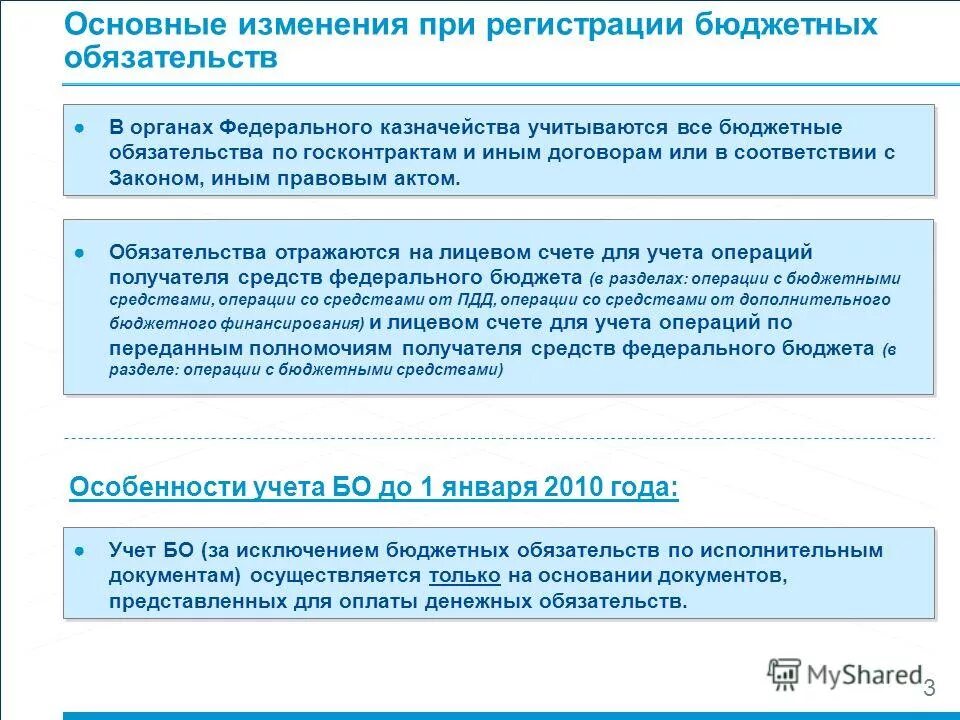 Основные изменения при регистрации бюджетных обязательств

● В органах Федерального казначейства учитываются все бюджетные обязательства по госконтрактам и иным договорам или в соответствии с Законом, иным правовым актом.

● Обязательства отражаются на лицевом счете для учета операций получателя средств федерального бюджета (в разделах: операции с бюджетными средствами, операции со средствами от ПДД, операции со средствами от дополнительного бюджетного финансирования) и лицевом счете для учета операций по переданным полномочиям получателя средств федерального бюджета (в разделе: операции с бюджетными средствами)

Особенности учета БО до 1 января 2010 года:

● Учет БО (за исключением бюджетных обязательств по исполнительным документам) осуществляется только на основании документов, представленных для оплаты денежных обязательств.

MyShared

3